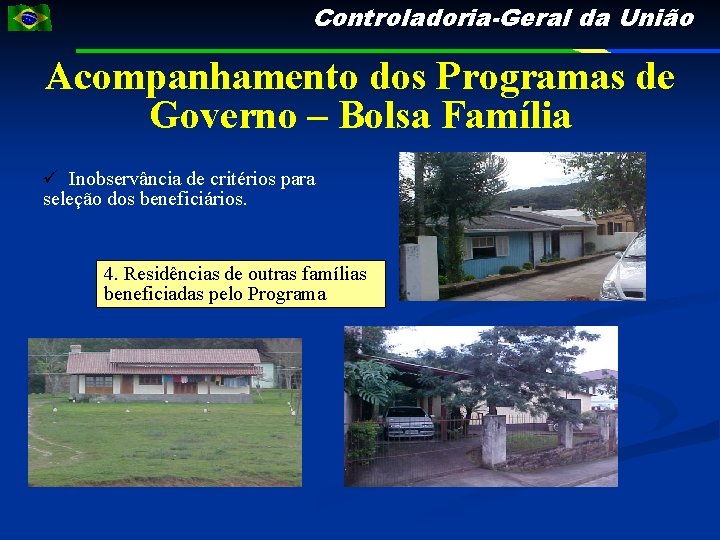 Controladoria-Geral da União

Acompanhamento dos Programas de Governo – Bolsa Família

✓ Inobservância de critérios para seleção dos beneficiários.

4. Residências de outras famílias beneficiadas pelo Programa